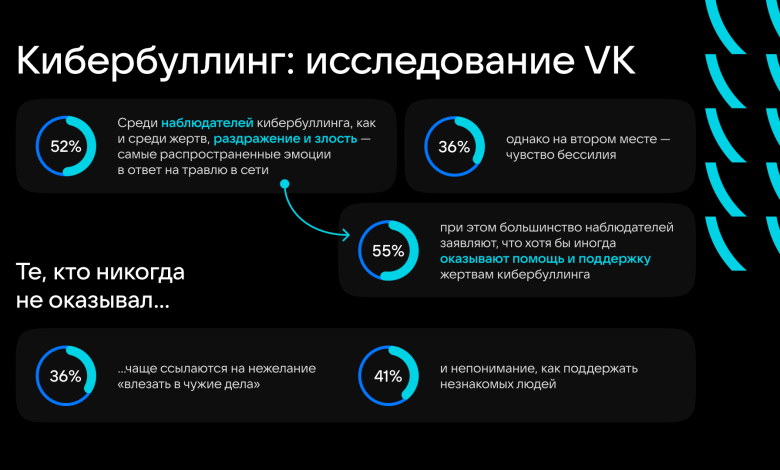 Кибербуллинг: исследование VK

52%

Среди наблюдателей кибербуллинга, как и среди жертв, раздражение и злость — самые распространенные эмоции в ответ на травлю в сети

36%

однако на втором месте — чувство бессилия

55%

при этом большинство наблюдателей заявляют, что хотя бы иногда оказывают помощь и поддержку жертвам кибербуллинга

Те, кто никогда не оказывал...

36%

...чаще ссылаются на нежелание «влезать в чужие дела»

41%

и непонимание, как поддержать незнакомых людей